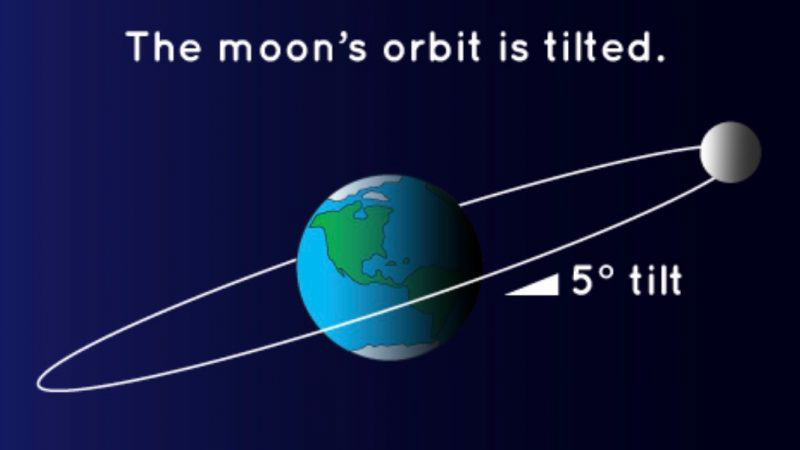 The moon's orbit is tilted.

5° tilt